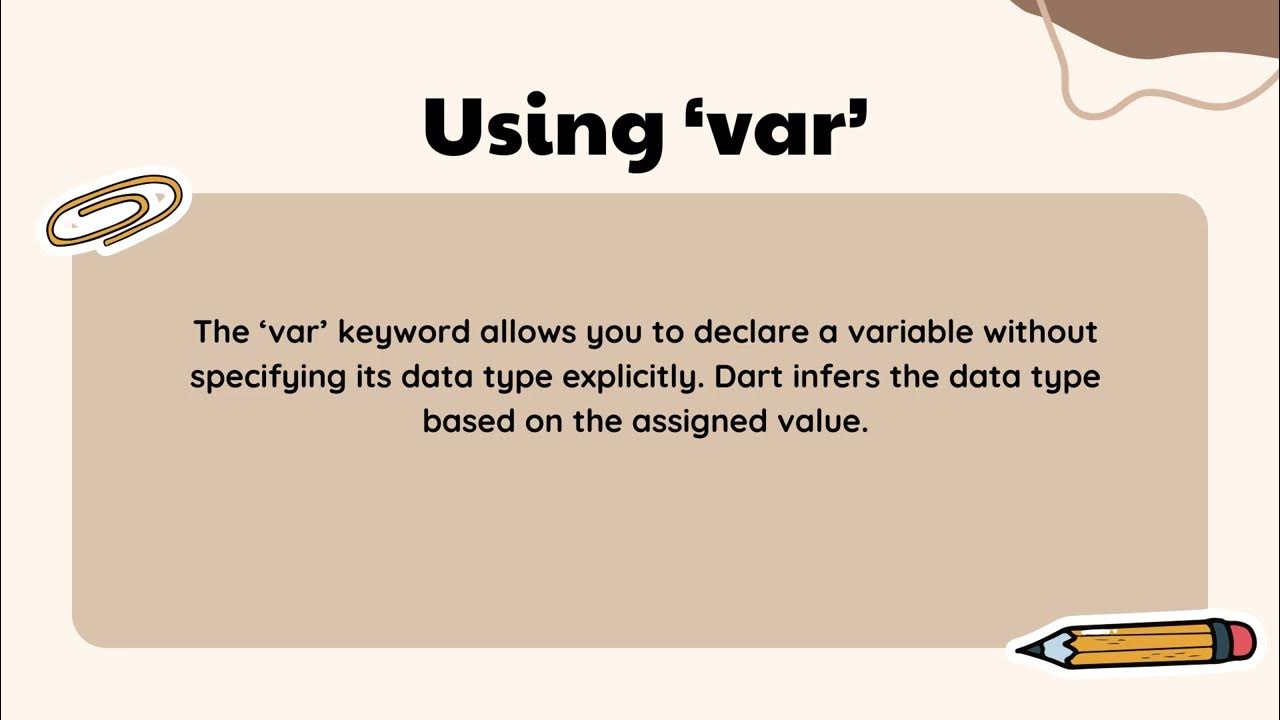 Using ‘var’

The ‘var’ keyword allows you to declare a variable without specifying its data type explicitly. Dart infers the data type based on the assigned value.